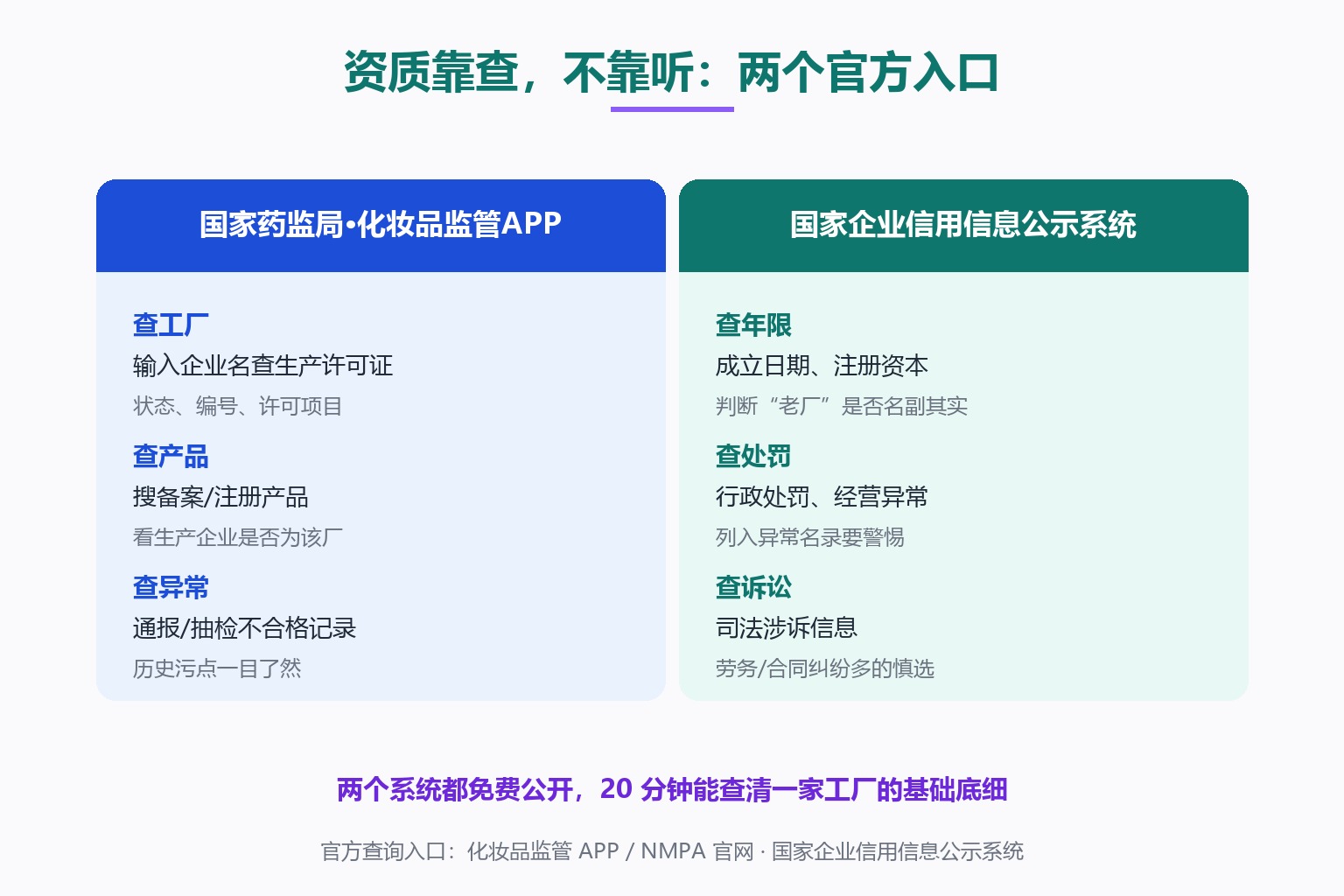 资质靠查，不靠听：两个官方入口

国家药监局•化妆品监管APP

查工厂
输入企业名查生产许可证
状态、编号、许可项目

查产品
搜备案/注册产品
看生产企业是否为该厂

查异常
通报/抽检不合格记录
历史污点一目了然

国家企业信用信息公示系统

查年限
成立日期、注册资本
判断“老厂”是否名副其实

查处罚
行政处罚、经营异常
列入异常名录要警惕

查诉讼
司法涉诉信息
劳务/合同纠纷多的慎选

两个系统都免费公开，20 分钟能查清一家工厂的基础底细

官方查询入口：化妆品监管 APP / NMPA 官网 · 国家企业信用信息公示系统